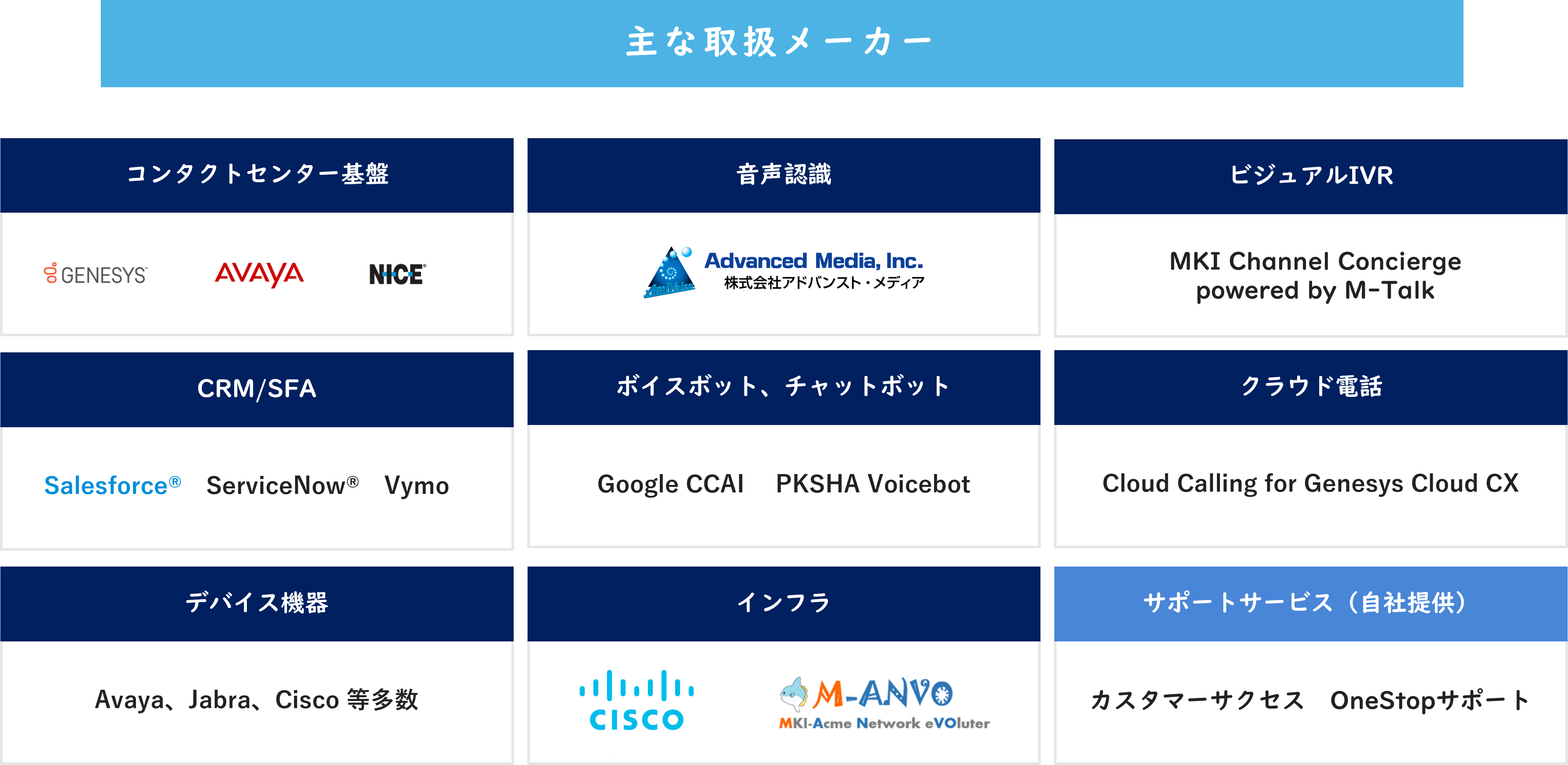 主な取扱メーカー

コンタクトセンター基盤

GENESYS AVAYA NICE

音声認識

Advanced Media, Inc.
株式会社アドバンスト・メディア

ビジュアルIVR

MKI Channel Concierge powered by M-Talk

CRM/SFA

Salesforce® ServiceNow® Vymo

ボイスボット、チャットボット

Google CCAI PKSHA Voicebot

クラウド電話

Cloud Calling for Genesys Cloud CX

デバイス機器

Avaya、Jabra、Cisco 等多数

インフラ

CISCO

M-ANVO
MKI-Acme Network eVOluter

サポートサービス（自社提供）

カスタマーサクセス OneStopサポート